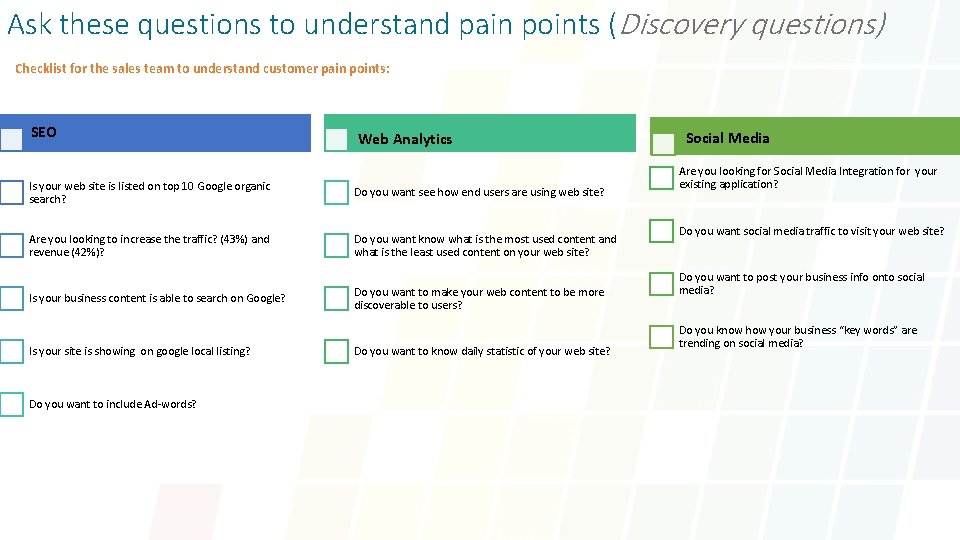 Ask these questions to understand pain points (Discovery questions)

Checklist for the sales team to understand customer pain points:

SEO

Is your web site is listed on top 10 Google organic search?

Are you looking to increase the traffic? (43%) and revenue (42%)?

Is your business content is able to search on Google?

Is your site is showing on google local listing?

Do you want to include Ad-words?

Web Analytics

Do you want see how end users are using web site?

Do you want know what is the most used content and what is the least used content on your web site?

Do you want to make your web content to be more discoverable to users?

Do you want to know daily statistic of your web site?

Social Media

Are you looking for Social Media Integration for your existing application?

Do you want social media traffic to visit your web site?

Do you want to post your business info onto social media?

Do you know how your business "key words" are trending on social media?